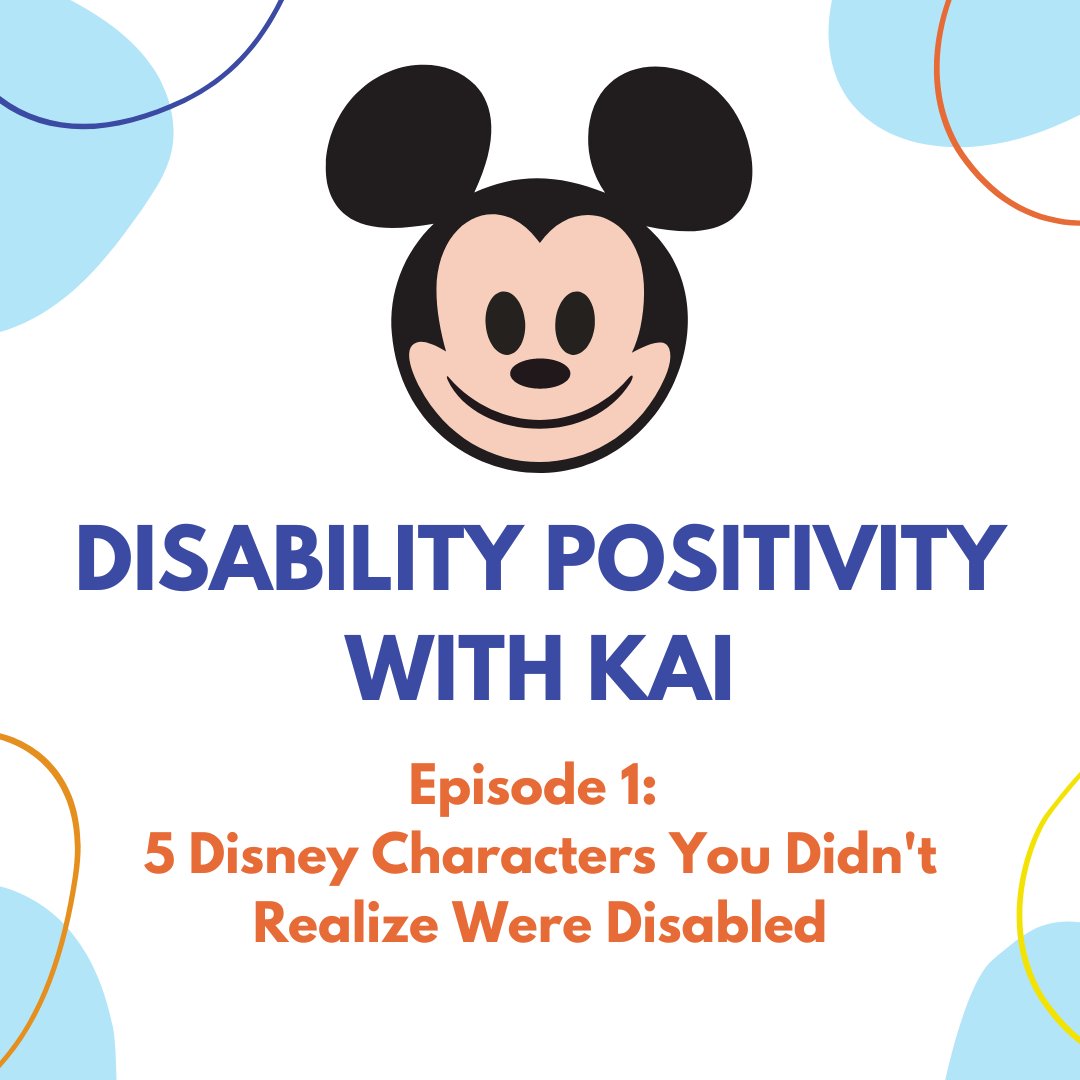 DISABILITY POSITIVITY WITH KAI

Episode 1:
5 Disney Characters You Didn't Realize Were Disabled